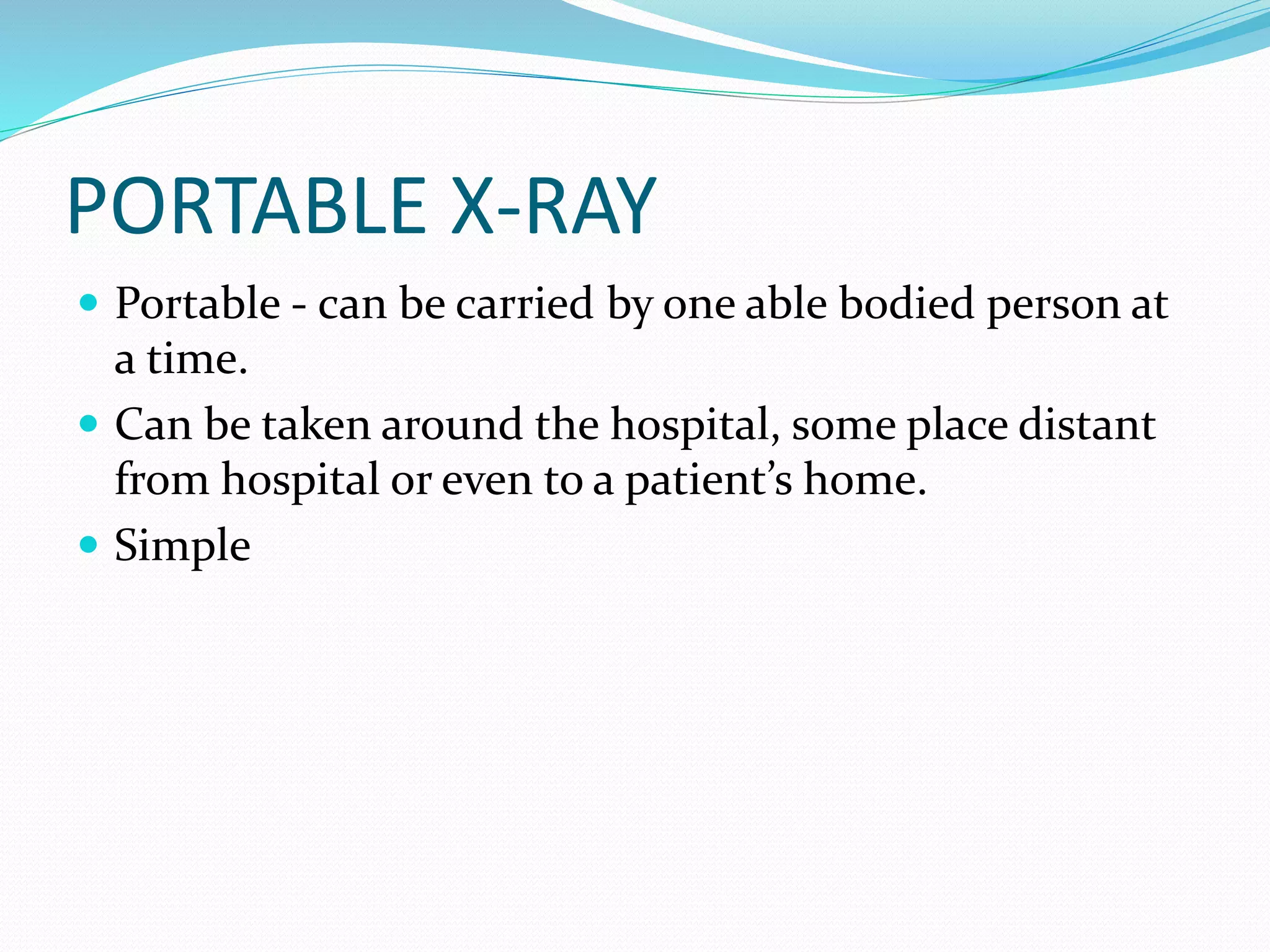 PORTABLE X-RAY

- Portable - can be carried by one able bodied person at a time.
- Can be taken around the hospital, some place distant from hospital or even to a patient’s home.
- Simple